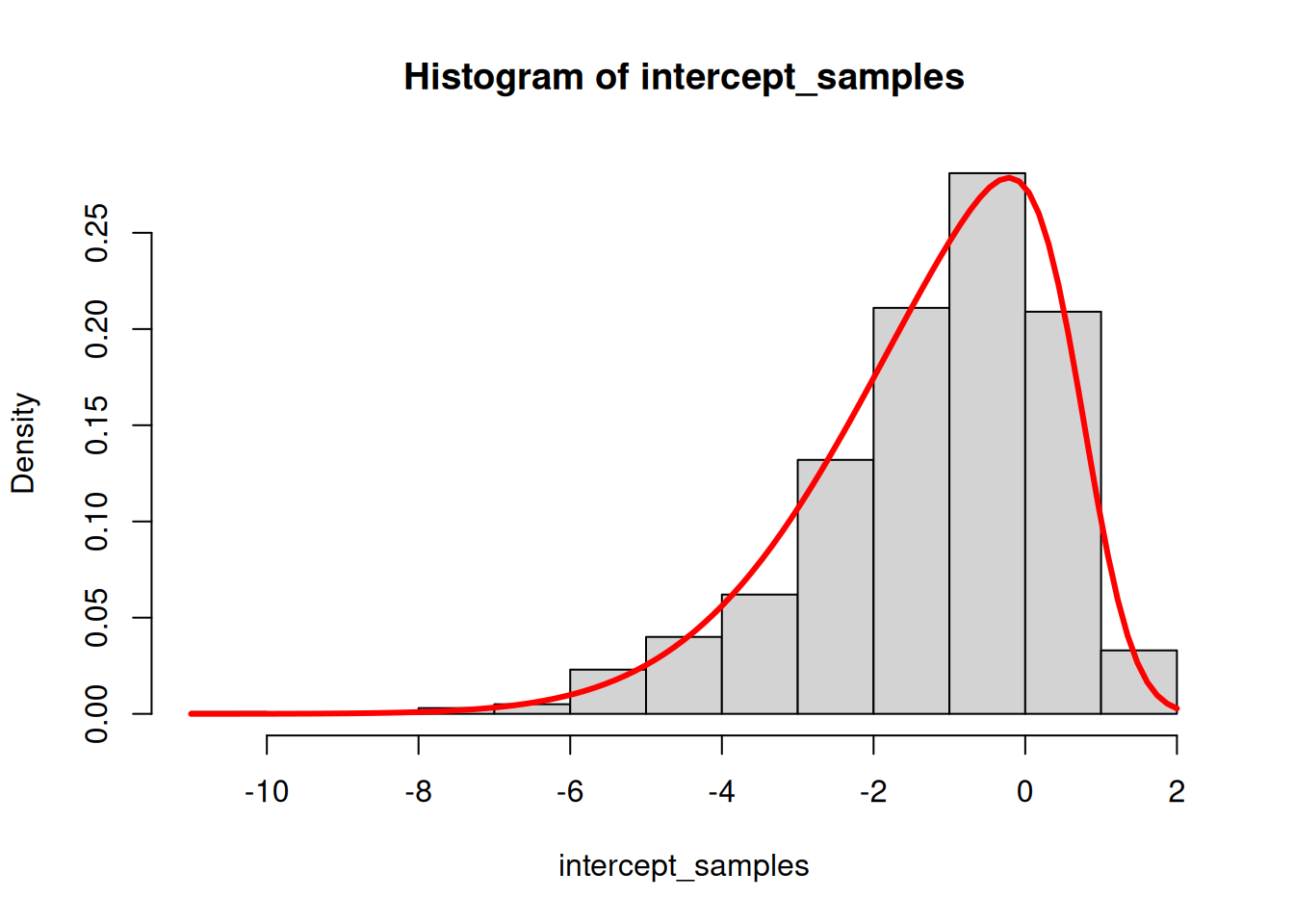 Histogram of intercept_samples

Density

0.00
0.05
0.10
0.15
0.20
0.25

-10
-8
-6
-4
-2
0
2

intercept_samples